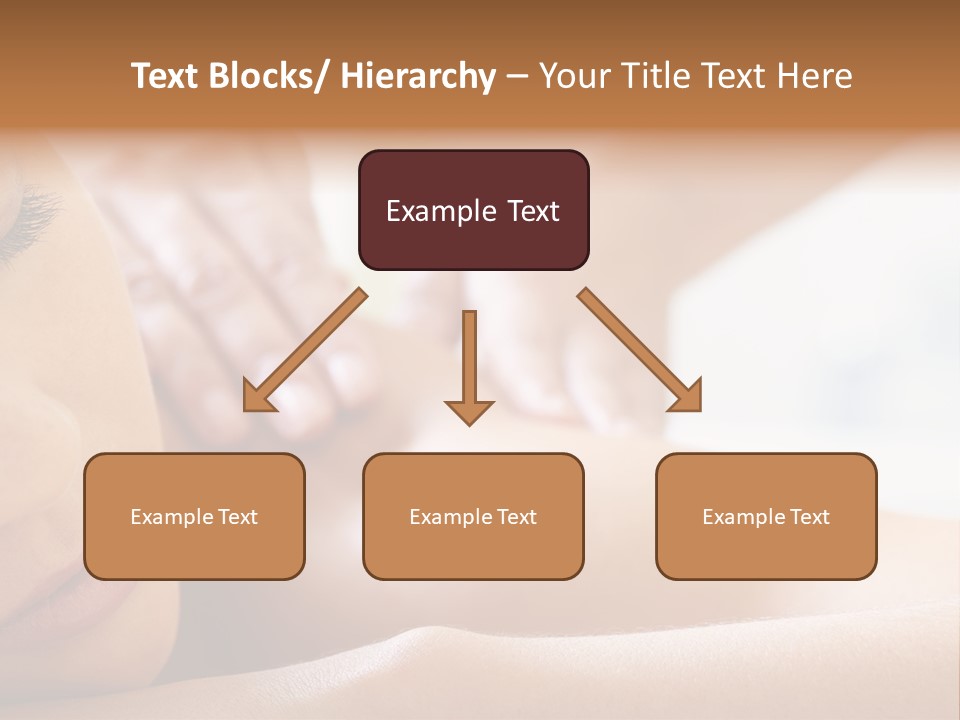 Text Blocks/ Hierarchy – Your Title Text Here

Example Text

Example Text

Example Text

Example Text